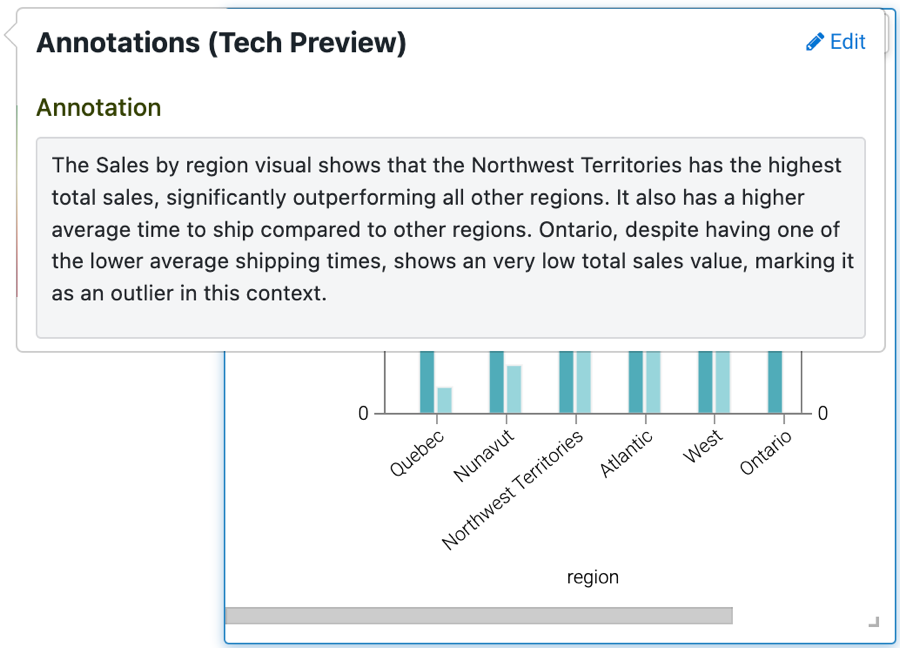 Annotations (Tech Preview)

Edit

Annotation

The Sales by region visual shows that the Northwest Territories has the highest total sales, significantly outperforming all other regions. It also has a higher average time to ship compared to other regions. Ontario, despite having one of the lower average shipping times, shows an very low total sales value, marking it as an outlier in this context.

0

0

Quebec

Nunavut

Northwest Territories

Atlantic

West

Ontario

region